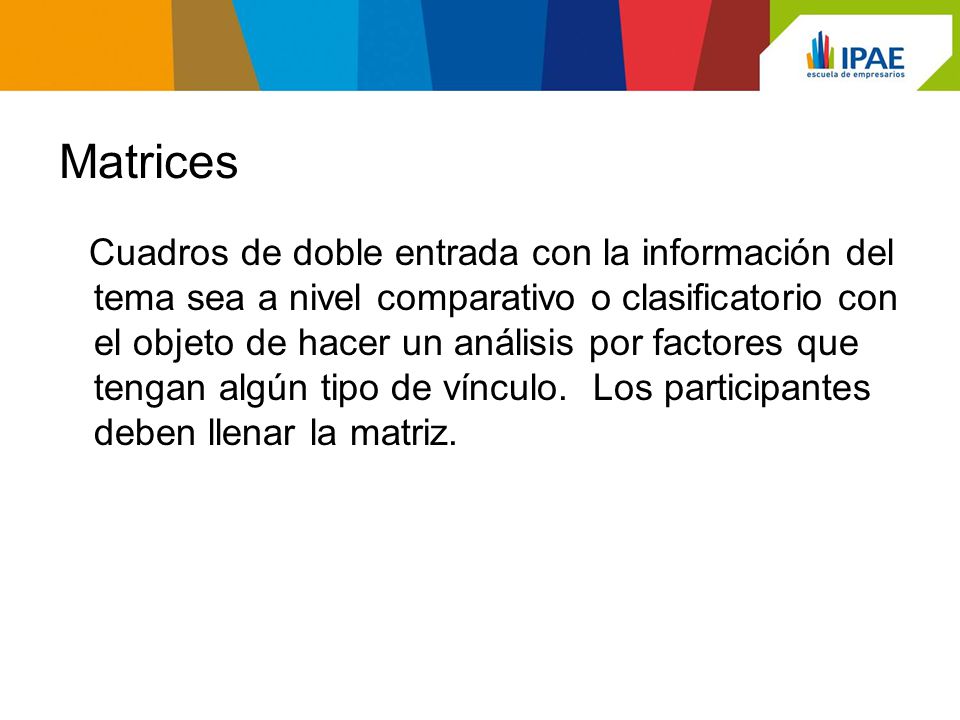 IPAE
escuela de empresarios

Matrices

Cuadros de doble entrada con la información del tema sea a nivel comparativo o clasificatorio con el objeto de hacer un análisis por factores que tengan algún tipo de vínculo. Los participantes deben llenar la matriz.